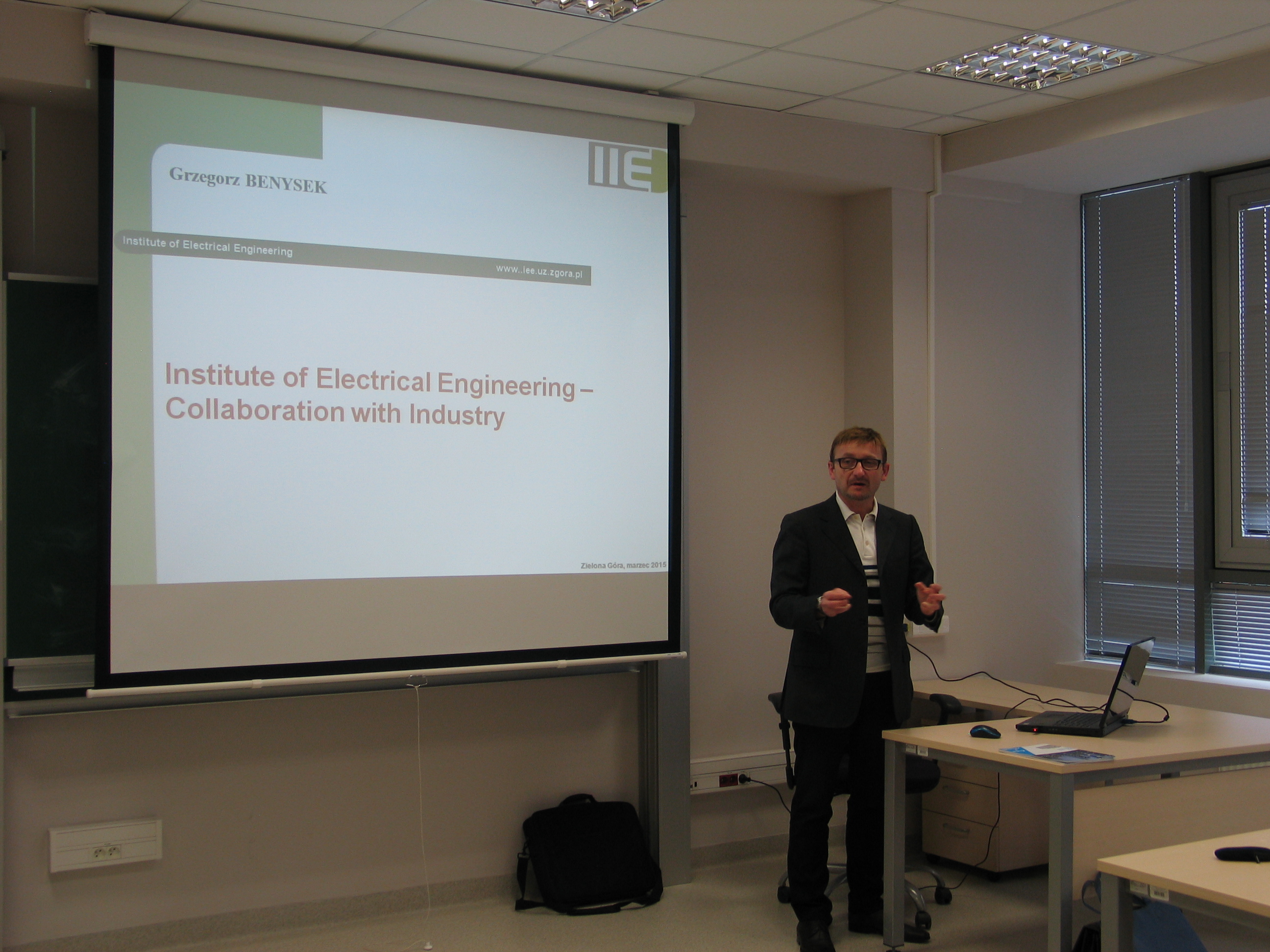 Grzegorz BENYSEK

IIE

Institute of Electrical Engineering

www..iee.uz.zgora.pl

Institute of Electrical Engineering – Collaboration with Industry

Zielona Góra, marzec 2015